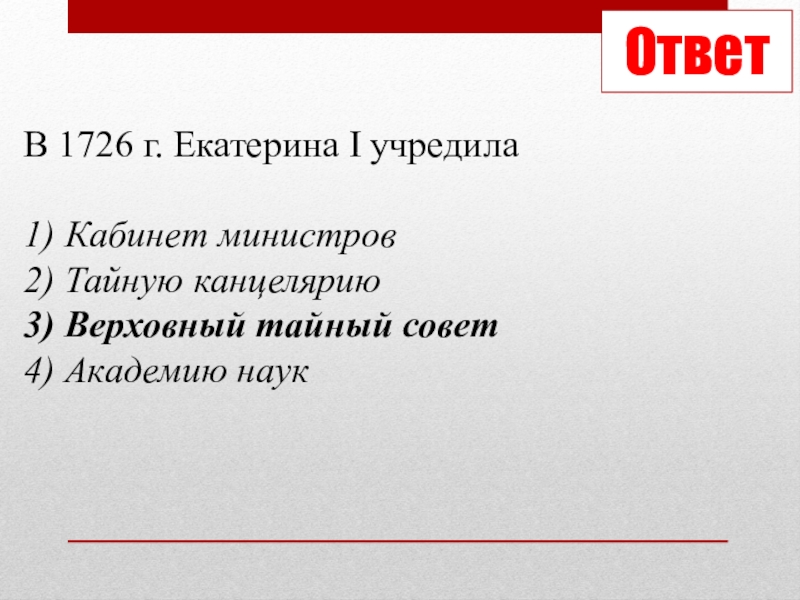 Ответ

В 1726 г. Екатерина I учредила

1) Кабинет министров
2) Тайную канцелярию
3) Верховный тайный совет
4) Академию наук